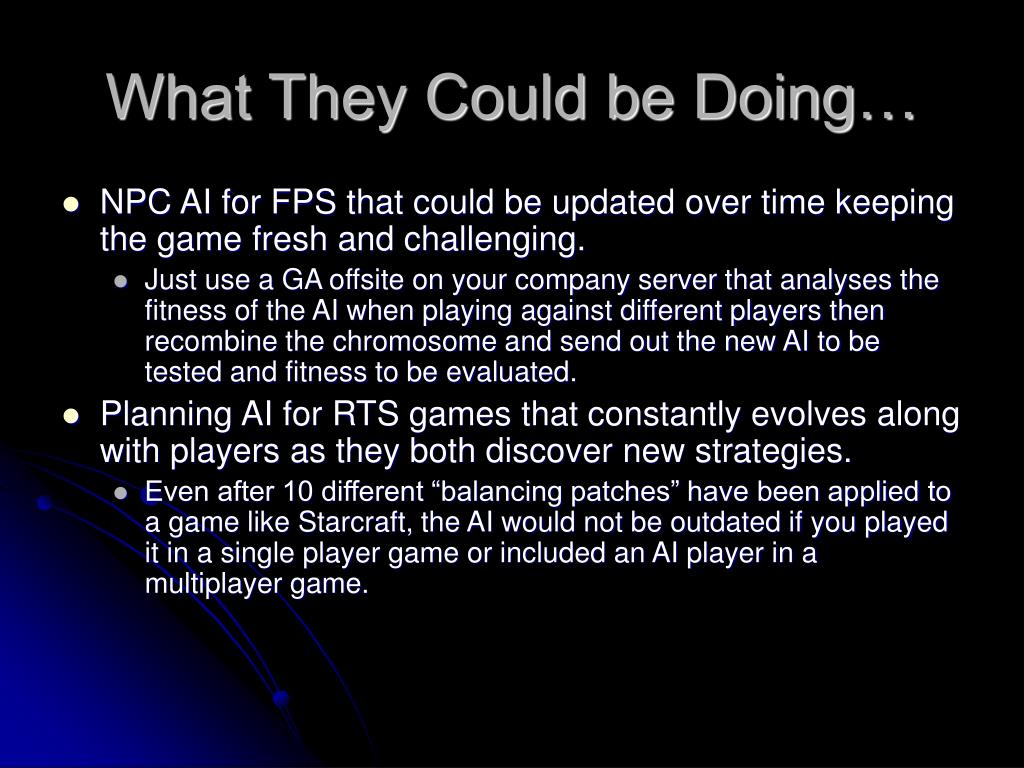 What They Could be Doing…

- NPC AI for FPS that could be updated over time keeping the game fresh and challenging.
  - Just use a GA offsite on your company server that analyses the fitness of the AI when playing against different players then recombine the chromosome and send out the new AI to be tested and fitness to be evaluated.
- Planning AI for RTS games that constantly evolves along with players as they both discover new strategies.
  - Even after 10 different “balancing patches” have been applied to a game like Starcraft, the AI would not be outdated if you played it in a single player game or included an AI player in a multiplayer game.